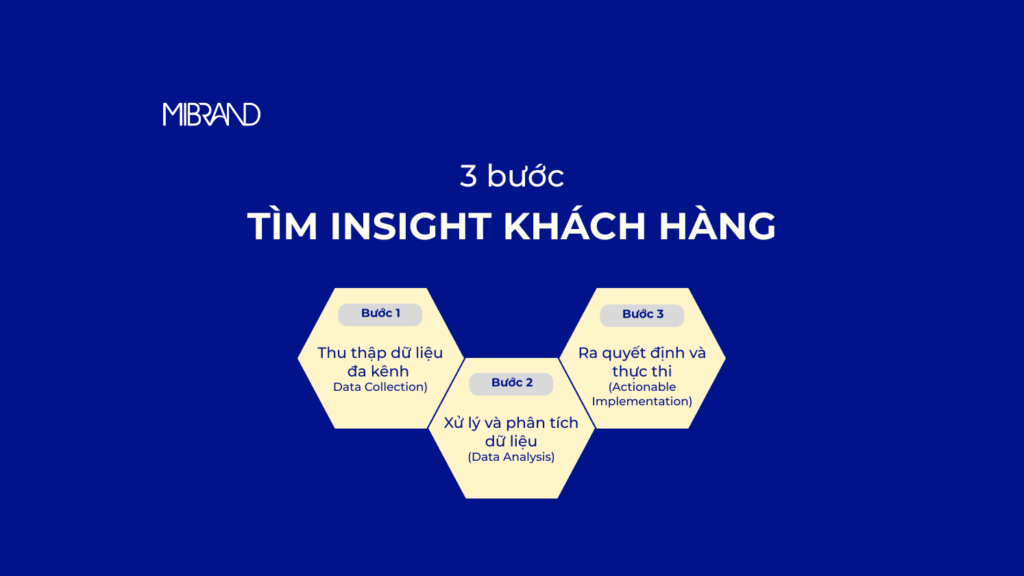 MIBRAND

3 bước

TÌM INSIGHT KHÁCH HÀNG

Bước 1

Thu thập dữ liệu đa kênh
Data Collection)

Bước 2

Xử lý và phân tích dữ liệu
(Data Analysis)

Bước 3

Ra quyết định và thực thi
(Actionable Implementation)